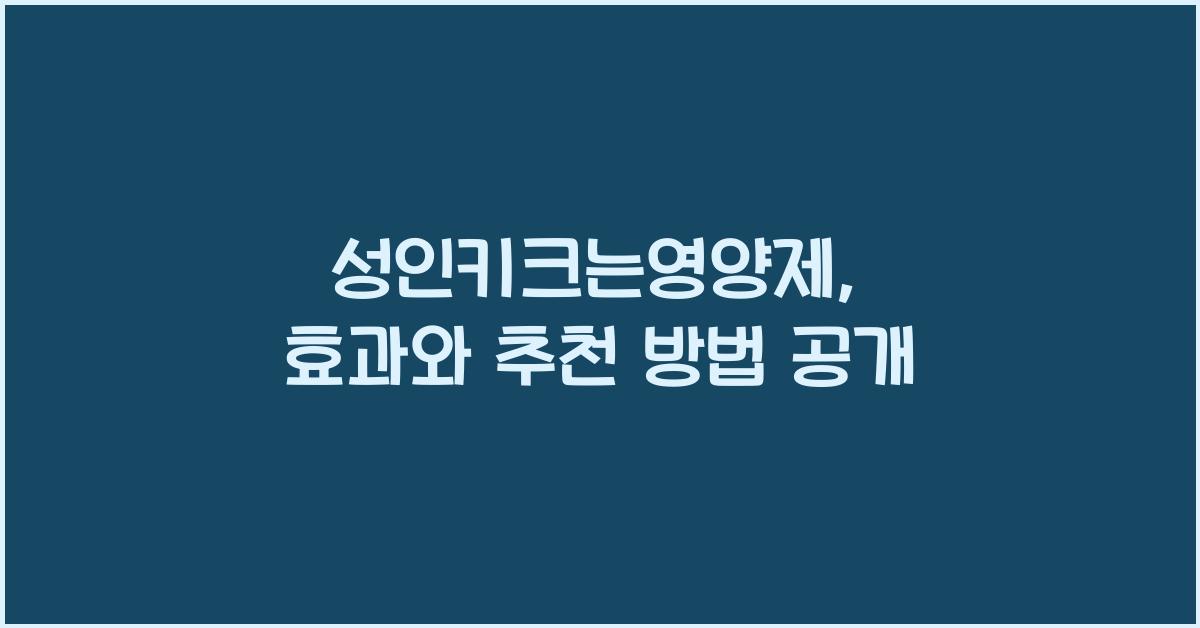 성인키크는영양제,
효과와 추천 방법 공개